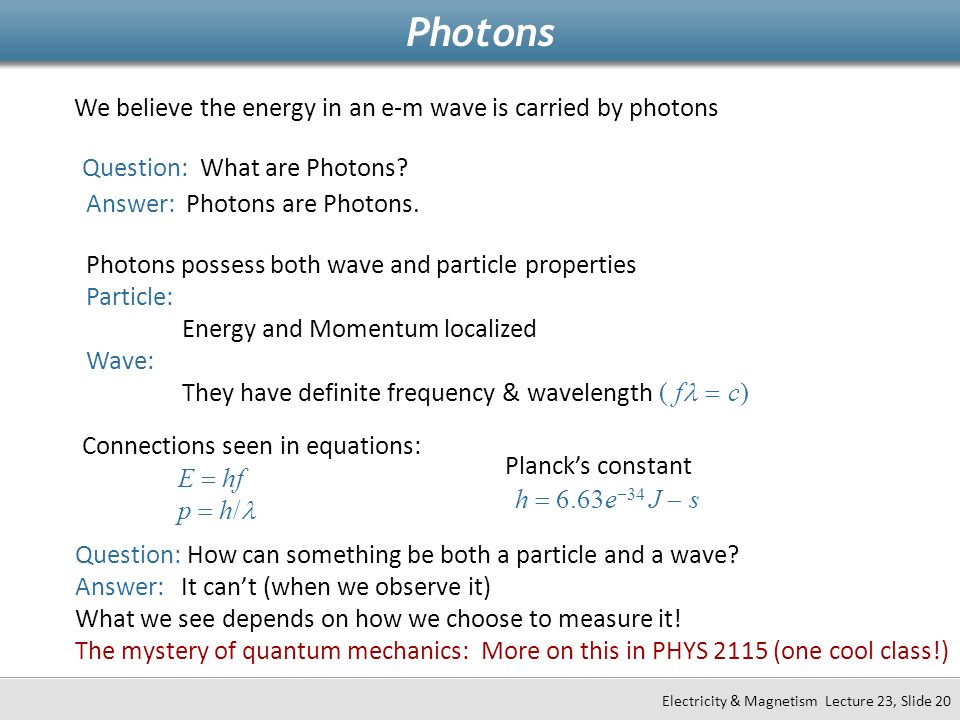 Photons

We believe the energy in an e-m wave is carried by photons

Question: What are Photons?
Answer: Photons are Photons.

Photons possess both wave and particle properties
Particle:
Energy and Momentum localized
Wave:
They have definite frequency & wavelength $(f\lambda = c)$

Connections seen in equations:
$E = hf$
$p = h/\lambda$

Planck's constant
$h = 6.63e^{-34} J - s$

Question: How can something be both a particle and a wave?
Answer: It can't (when we observe it)
What we see depends on how we choose to measure it!
The mystery of quantum mechanics: More on this in PHYS 2115 (one cool class!)

Electricity & Magnetism Lecture 23, Slide 20